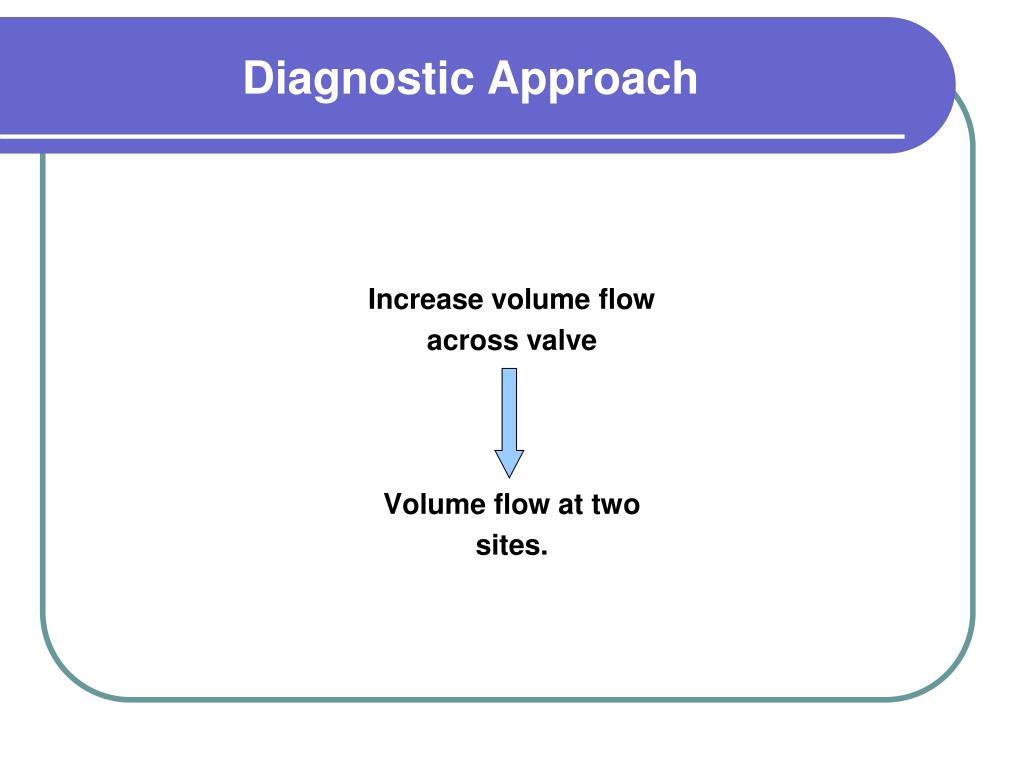 Diagnostic Approach

Increase volume flow across valve

Volume flow at two sites.